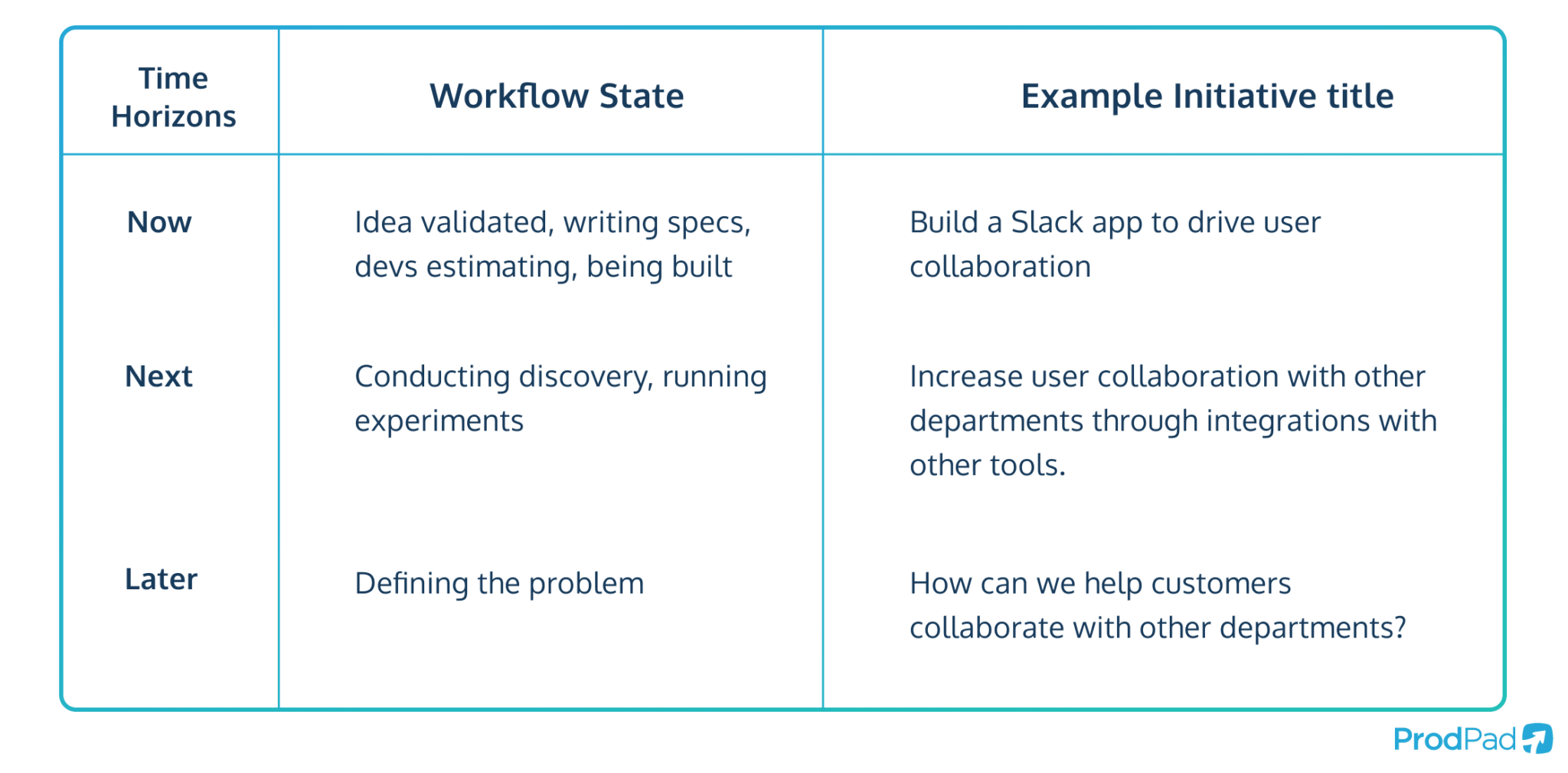 | Time Horizons | Workflow State | Example Initiative title |
|---|---|---|
| Now | Idea validated, writing specs, devs estimating, being built | Build a Slack app to drive user collaboration |
| Next | Conducting discovery, running experiments | Increase user collaboration with other departments through integrations with other tools. |
| Later | Defining the problem | How can we help customers collaborate with other departments? |

ProdPad